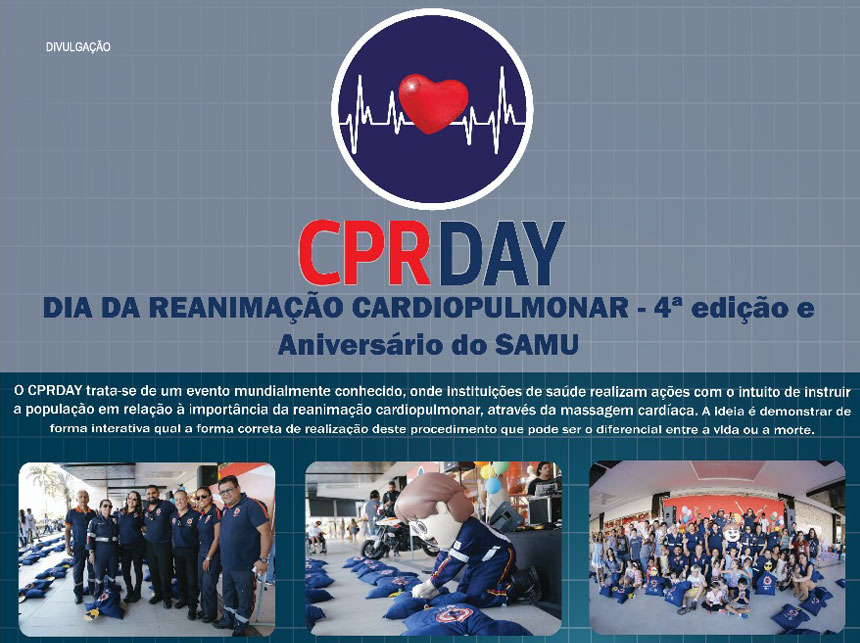 DIVULGAÇÃO

CPRDAY

DIA DA REANIMAÇÃO CARDIOPULMONAR - 4ª edição e Aniversário do SAMU

O CPRDAY trata-se de um evento mundialmente conhecido, onde instituições de saúde realizam ações com o intuito de instruir a população em relação à importância da reanimação cardiopulmonar, através da massagem cardíaca. A ideia é demonstrar de forma interativa qual a forma correta de realização deste procedimento que pode ser o diferencial entre a vida ou a morte.